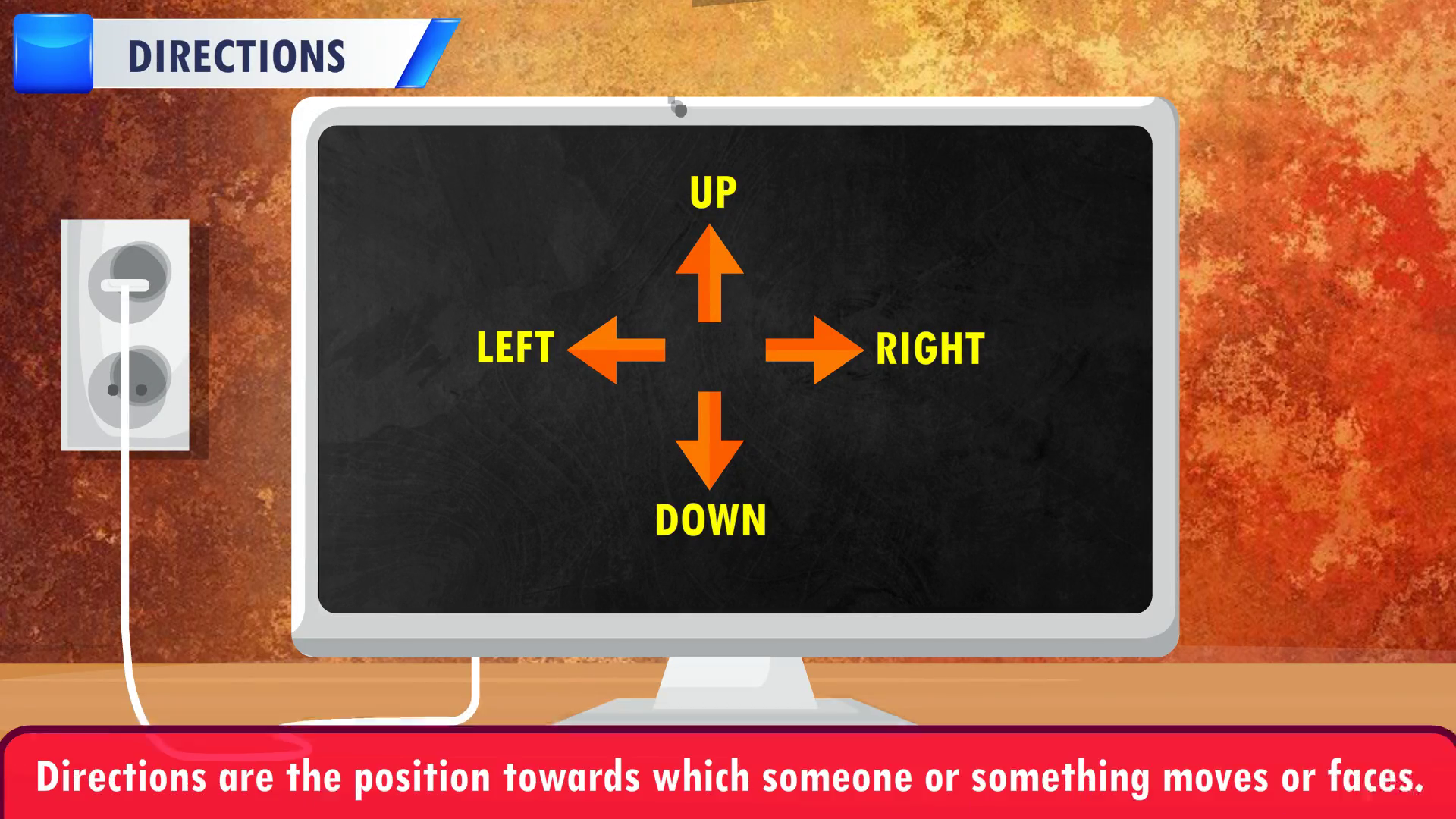 DIRECTIONS

UP

LEFT

RIGHT

DOWN

Directions are the position towards which someone or something moves or faces.